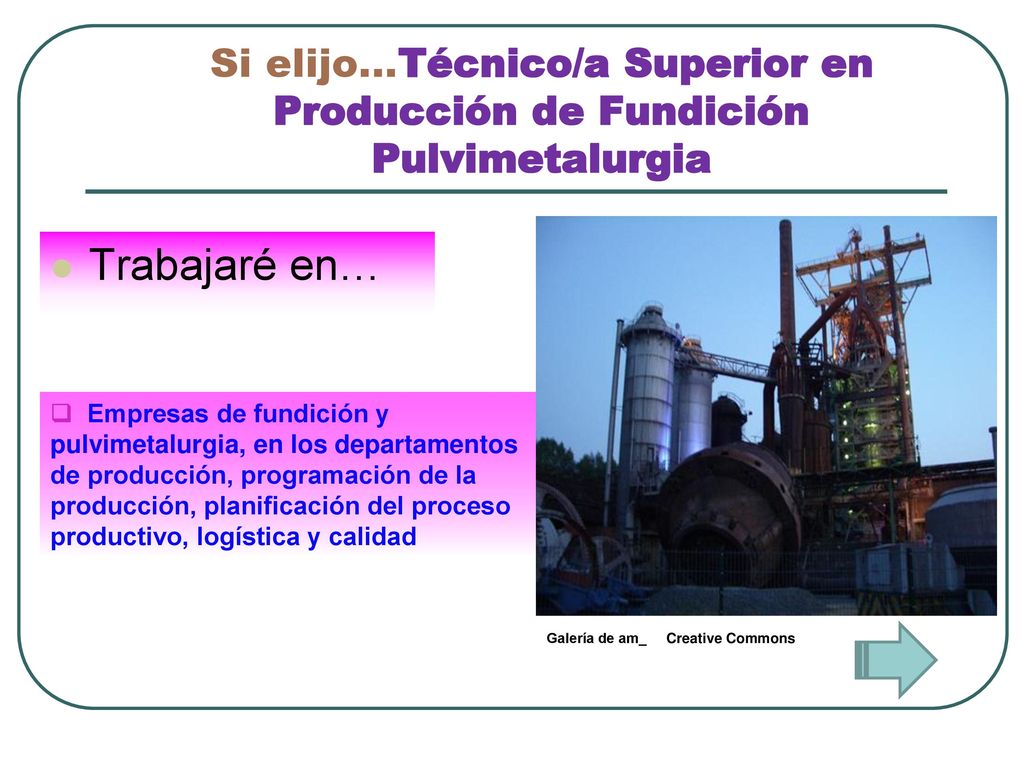 Si elijo…Técnico/a Superior en Producción de Fundición Pulvimetalurgia

Trabajaré en…

Empresas de fundición y pulvimetalurgia, en los departamentos de producción, programación de la producción, planificación del proceso productivo, logística y calidad

Galería de am_ Creative Commons